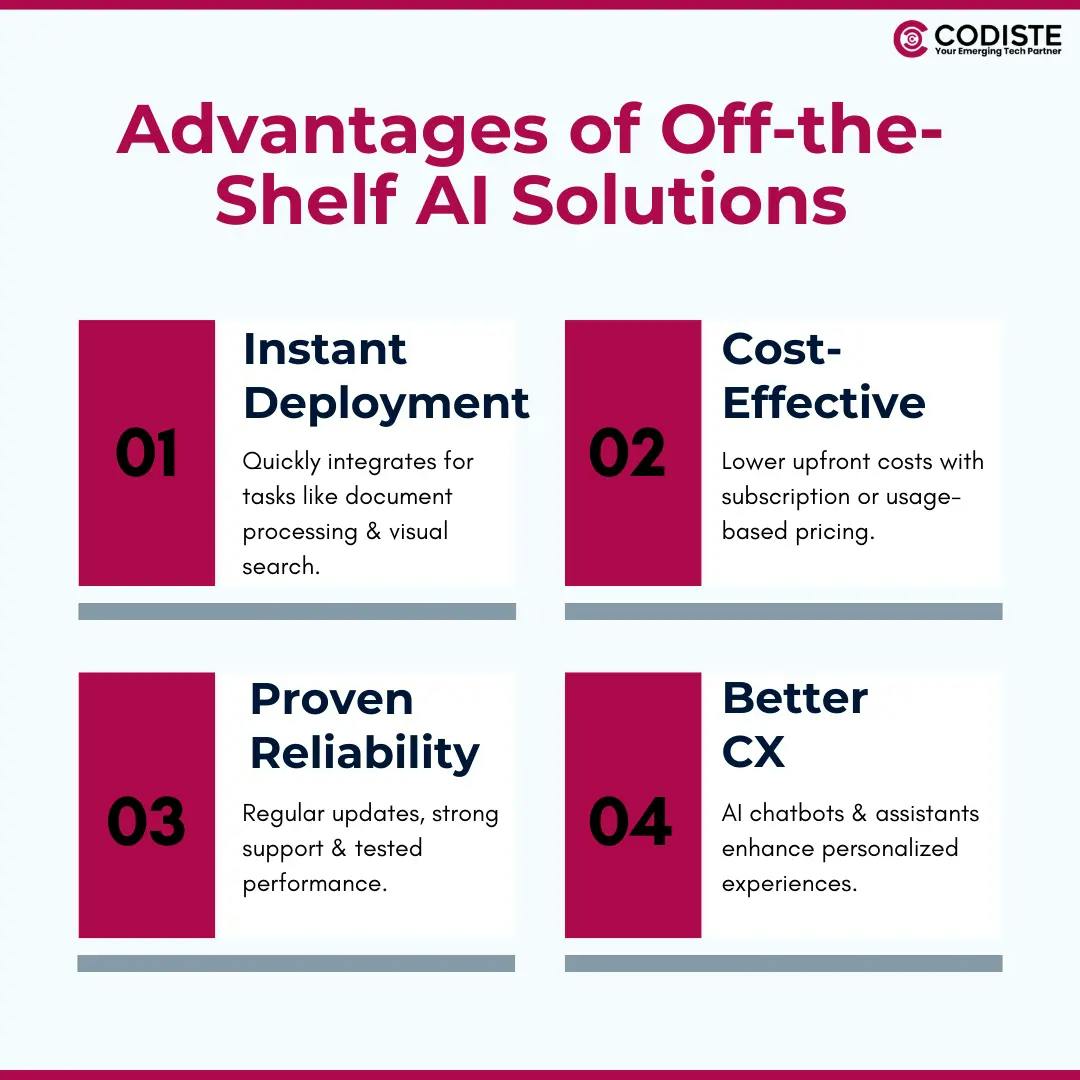 CODISTE
Your Emerging Tech Partner

Advantages of Off-the-Shelf AI Solutions

01
Instant Deployment
Quickly integrates for tasks like document processing & visual search.

02
Cost-Effective
Lower upfront costs with subscription or usage-based pricing.

03
Proven Reliability
Regular updates, strong support & tested performance.

04
Better CX
AI chatbots & assistants enhance personalized experiences.